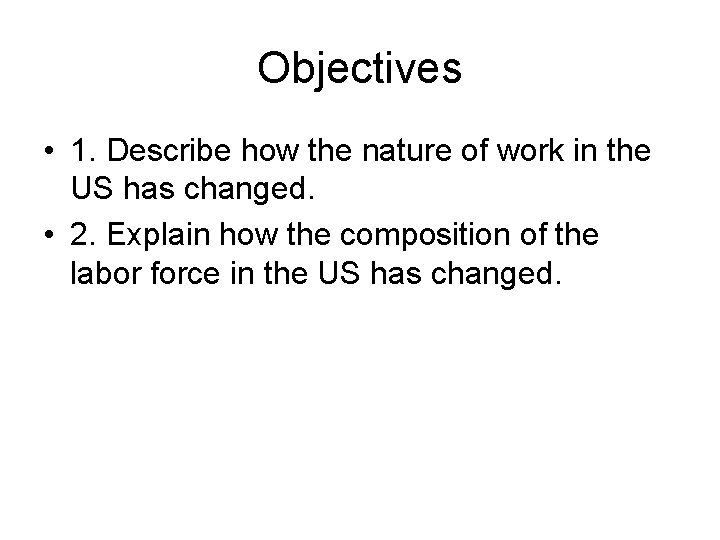 Objectives

• 1. Describe how the nature of work in the US has changed.

• 2. Explain how the composition of the labor force in the US has changed.